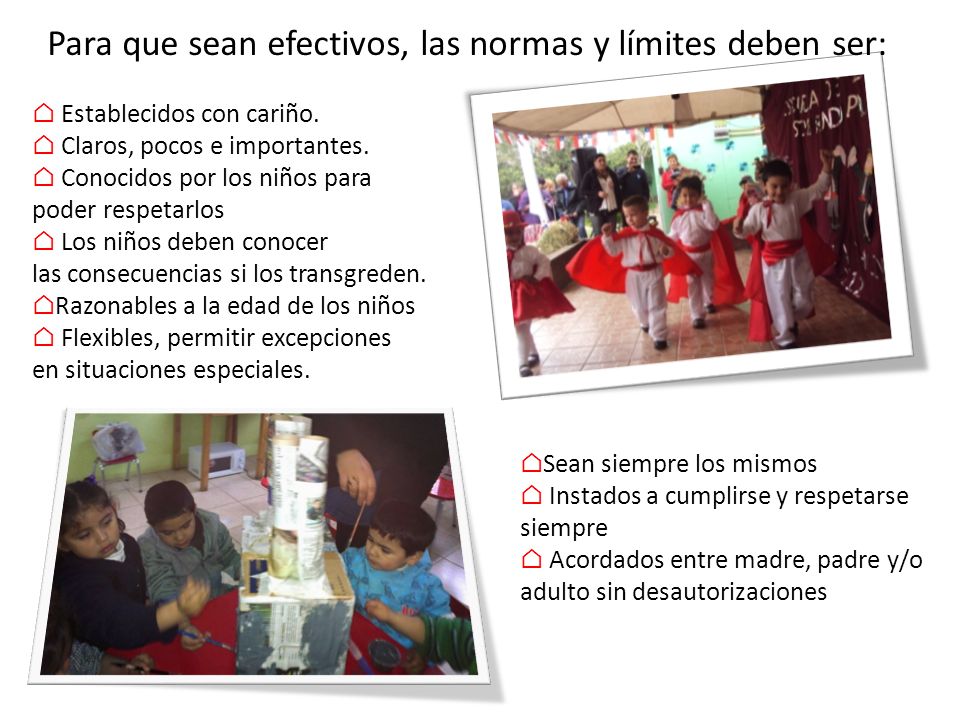 Para que sean efectivos, las normas y límites deben ser:

⌂ Establecidos con cariño.
⌂ Claros, pocos e importantes.
⌂ Conocidos por los niños para poder respetarlos
⌂ Los niños deben conocer las consecuencias si los transgreden.
⌂Razonables a la edad de los niños
⌂ Flexibles, permitir excepciones en situaciones especiales.

⌂Sean siempre los mismos
⌂ Instados a cumplirse y respetarse siempre
⌂ Acordados entre madre, padre y/o adulto sin desautorizaciones